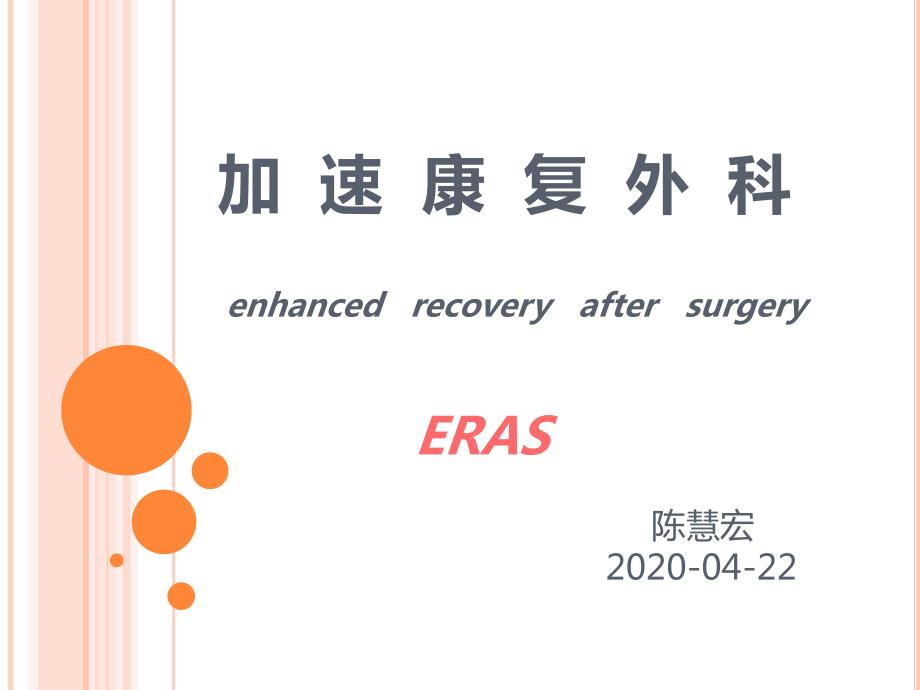 加 速 康 复 外 科

enhanced recovery after surgery

ERAS

陈慧宏
2020-04-22